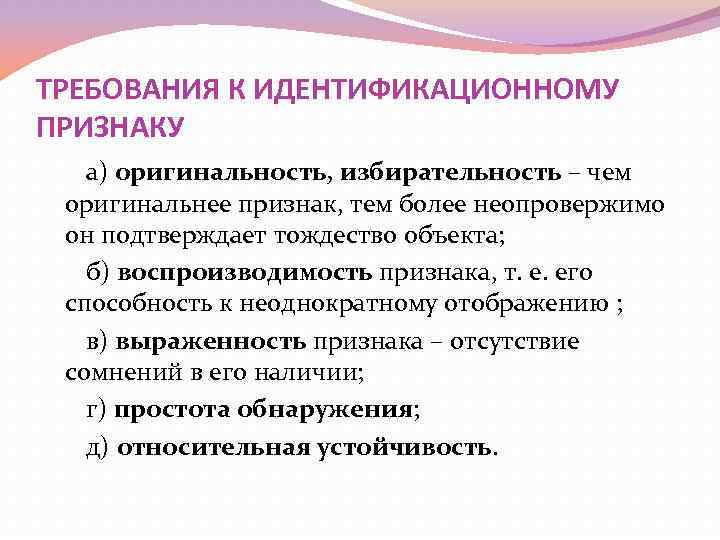 ТРЕБОВАНИЯ К ИДЕНТИФИКАЦИОННОМУ ПРИЗНАКУ

а) оригинальность, избирательность – чем оригинальнее признак, тем более неопровержимо он подтверждает тождество объекта;

б) воспроизводимость признака, т. е. его способность к неоднократному отображению ;

в) выраженность признака – отсутствие сомнений в его наличии;

г) простота обнаружения;

д) относительная устойчивость.